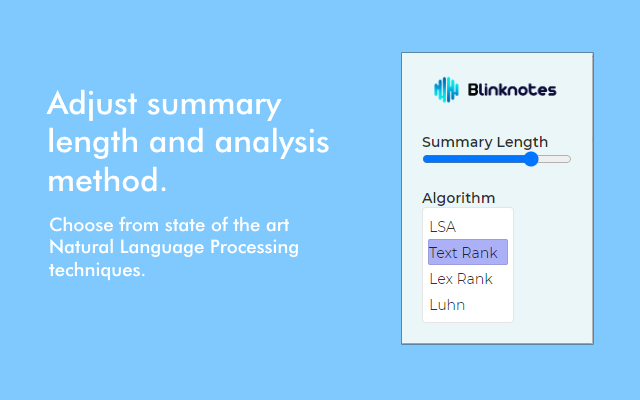 Adjust summary length and analysis method.

Choose from state of the art Natural Language Processing techniques.

Blinknotes

Summary Length

Algorithm

LSA

Text Rank

Lex Rank

Luhn